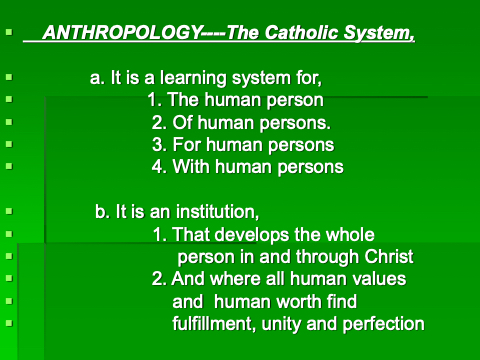 ANTHROPOLOGY----The Catholic System,

a. It is a learning system for,
1. The human person
2. Of human persons.
3. For human persons
4. With human persons

b. It is an institution,
1. That develops the whole person in and through Christ
2. And where all human values and human worth find fulfillment, unity and perfection